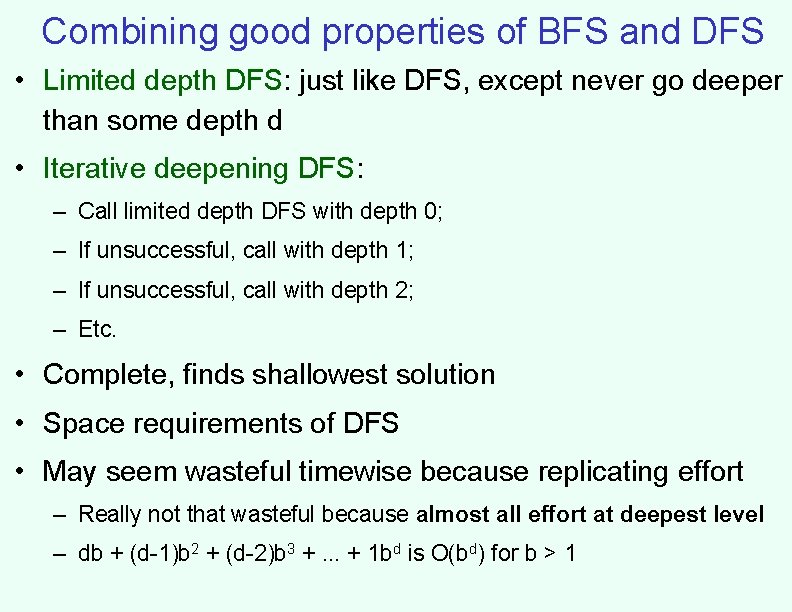 Combining good properties of BFS and DFS

• Limited depth DFS: just like DFS, except never go deeper than some depth d

• Iterative deepening DFS:

– Call limited depth DFS with depth 0;

– If unsuccessful, call with depth 1;

– If unsuccessful, call with depth 2;

– Etc.

• Complete, finds shallowest solution

• Space requirements of DFS

• May seem wasteful timewise because replicating effort

– Really not that wasteful because almost all effort at deepest level

– $db + (d-1)b^2 + (d-2)b^3 + ... + 1b^d$ is $O(b^d)$ for $b > 1$